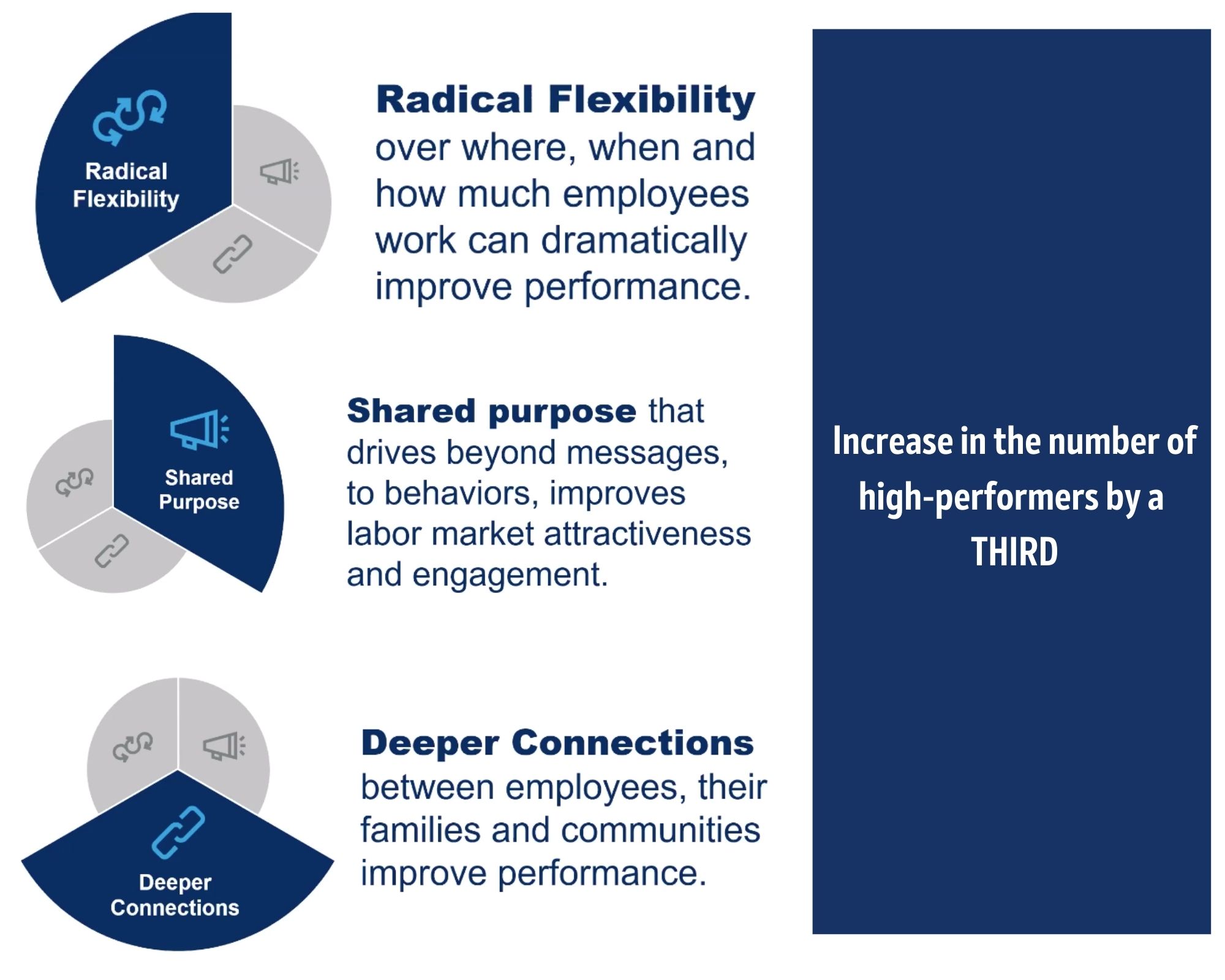 Radical Flexibility

Radical Flexibility over where, when and how much employees work can dramatically improve performance.

Shared Purpose

Shared purpose that drives beyond messages, to behaviors, improves labor market attractiveness and engagement.

Deeper Connections

Deeper Connections between employees, their families and communities improve performance.

Increase in the number of high-performers by a THIRD